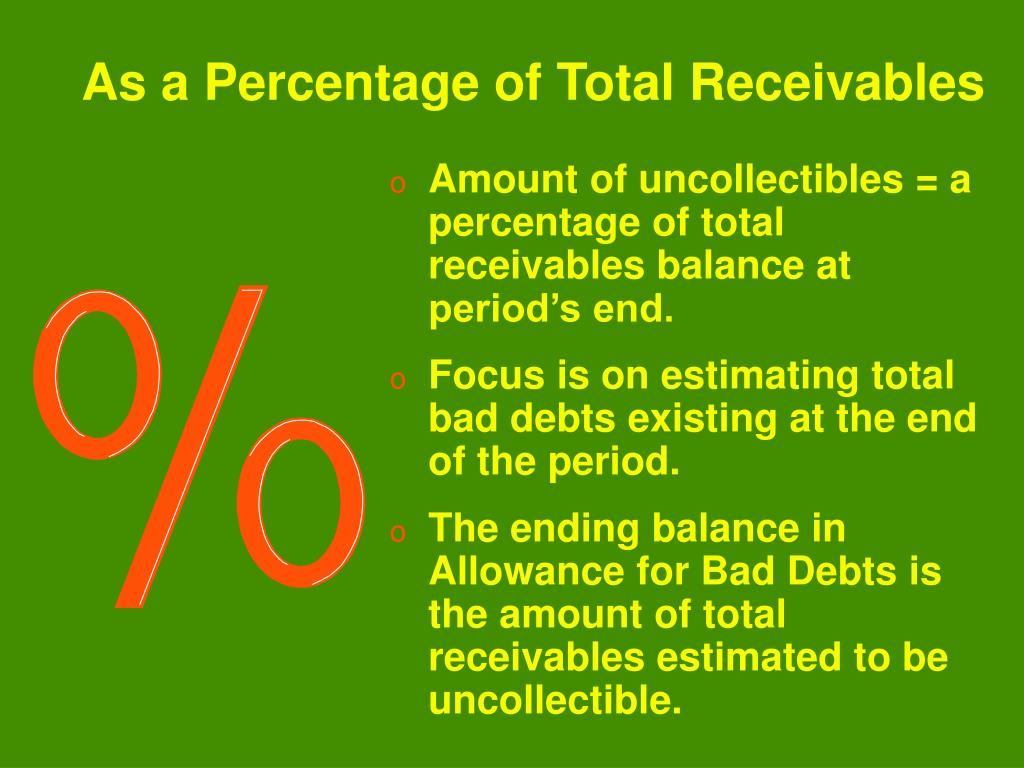 As a Percentage of Total Receivables

%

o Amount of uncollectibles = a percentage of total receivables balance at period’s end.

o Focus is on estimating total bad debts existing at the end of the period.

o The ending balance in Allowance for Bad Debts is the amount of total receivables estimated to be uncollectible.